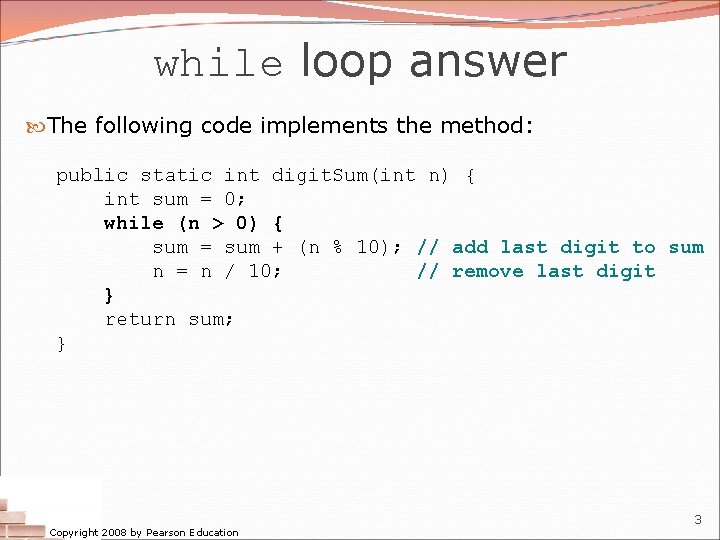 while loop answer

The following code implements the method:

public static int digitSum(int n) {
    int sum = 0;
    while (n > 0) {
        sum = sum + (n % 10); // add last digit to sum
        n = n / 10;           // remove last digit
    }
    return sum;
}

Copyright 2008 by Pearson Education

3